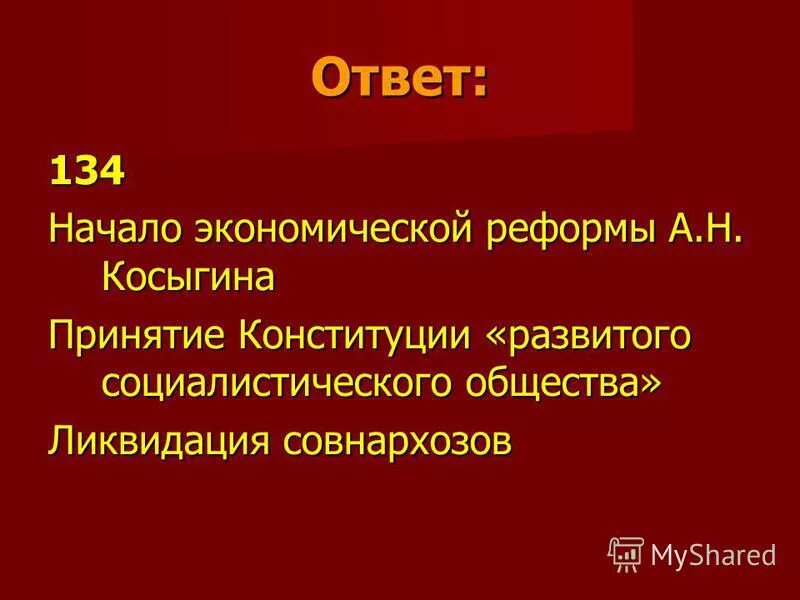 Ответ:

134

Начало экономической реформы А.Н. Косыгина

Принятие Конституции «развитого социалистического общества»

Ликвидация совнархозов

MyShared